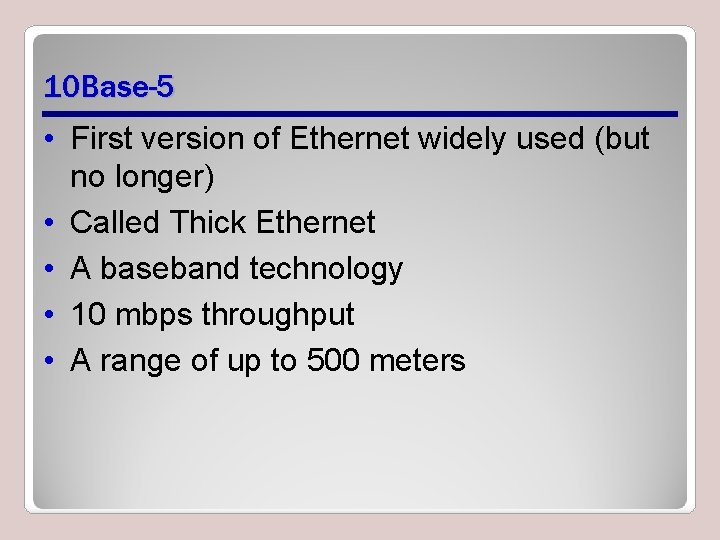 10Base-5

• First version of Ethernet widely used (but no longer)
• Called Thick Ethernet
• A baseband technology
• 10 mbps throughput
• A range of up to 500 meters